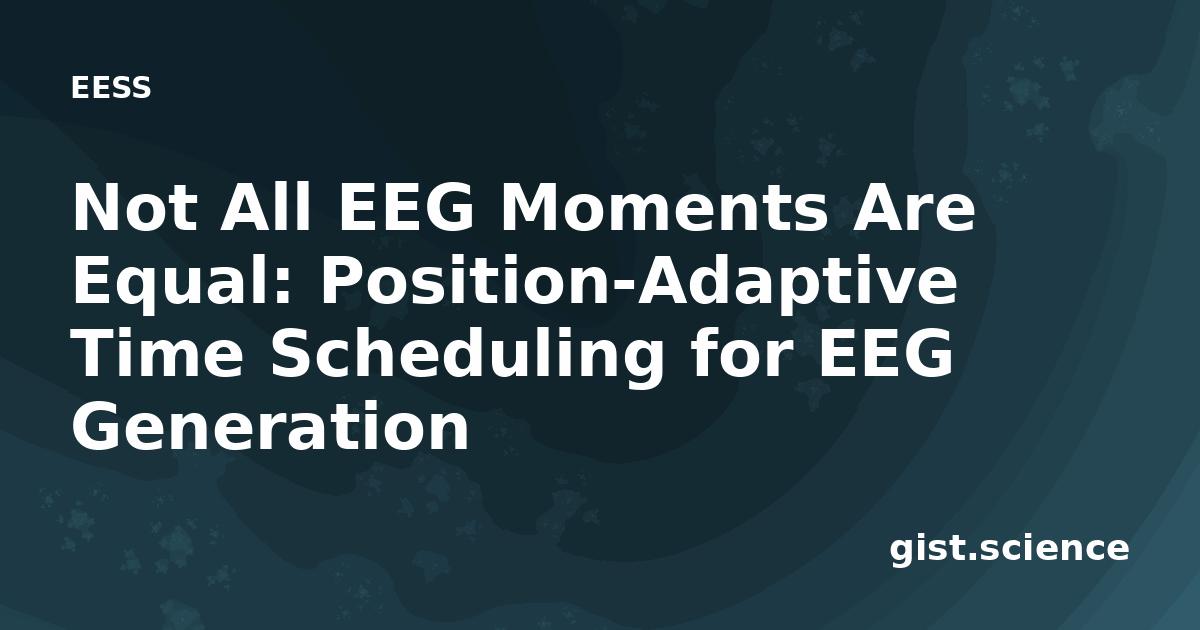 EESS

Not All EEG Moments Are Equal: Position-Adaptive Time Scheduling for EEG Generation

gist.science